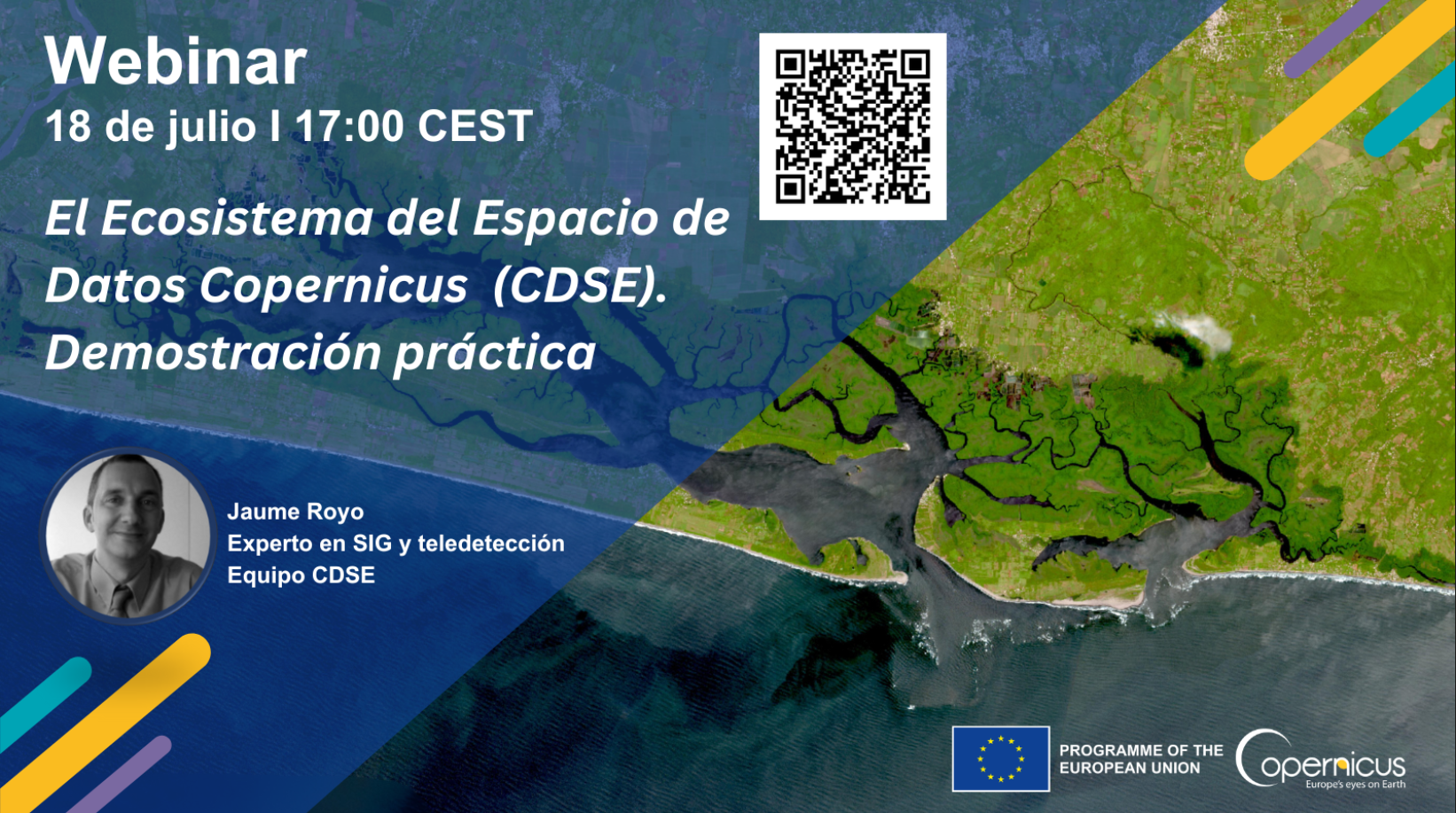 Webinar
18 de julio I 17:00 CEST

El Ecosistema del Espacio de Datos Copernicus (CDSE). Demostración práctica

Jaume Royo
Experto en SIG y teledetección
Equipo CDSE

PROGRAMME OF THE EUROPEAN UNION

Copernicus
Europe's eyes on Earth